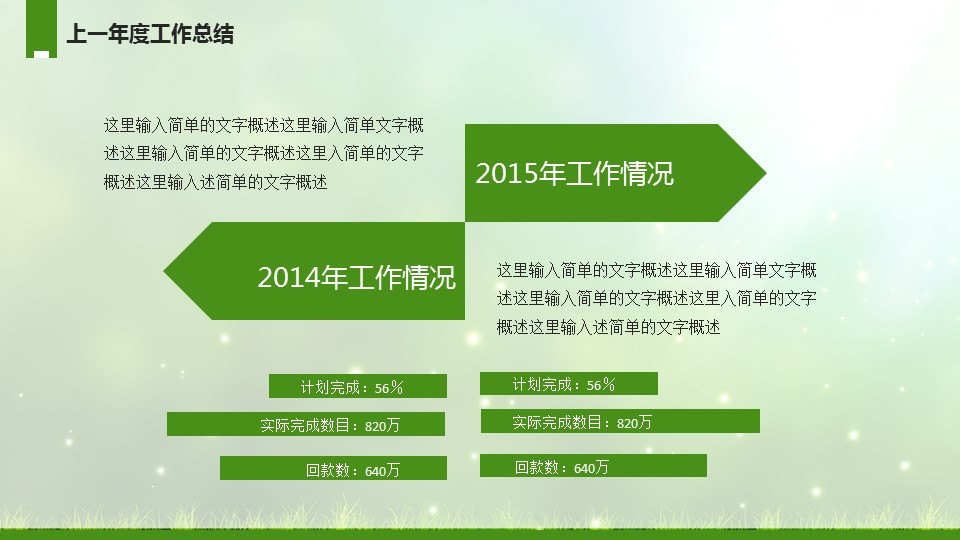 上一年度工作总结

这里输入简单的文字概述这里输入简单文字概述这里输入简单的文字概述这里入简单的文字概述这里输入述简单的文字概述

2015年工作情况

2014年工作情况

这里输入简单的文字概述这里输入简单文字概述这里输入简单的文字概述这里入简单的文字概述这里输入述简单的文字概述

计划完成：56％

实际完成数目：820万

回款数：640万

计划完成：56％

实际完成数目：820万

回款数：640万